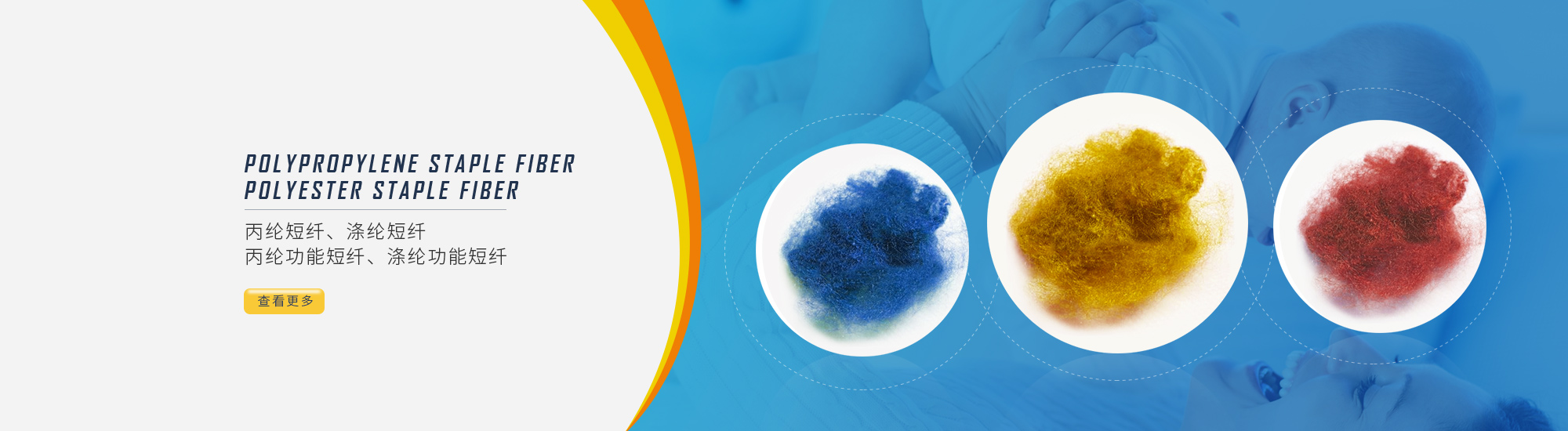 POLYPROPYLENE STAPLE FIBER
POLYESTER STAPLE FIBER

丙纶短纤、涤纶短纤
丙纶功能短纤、涤纶功能短纤

查看更多